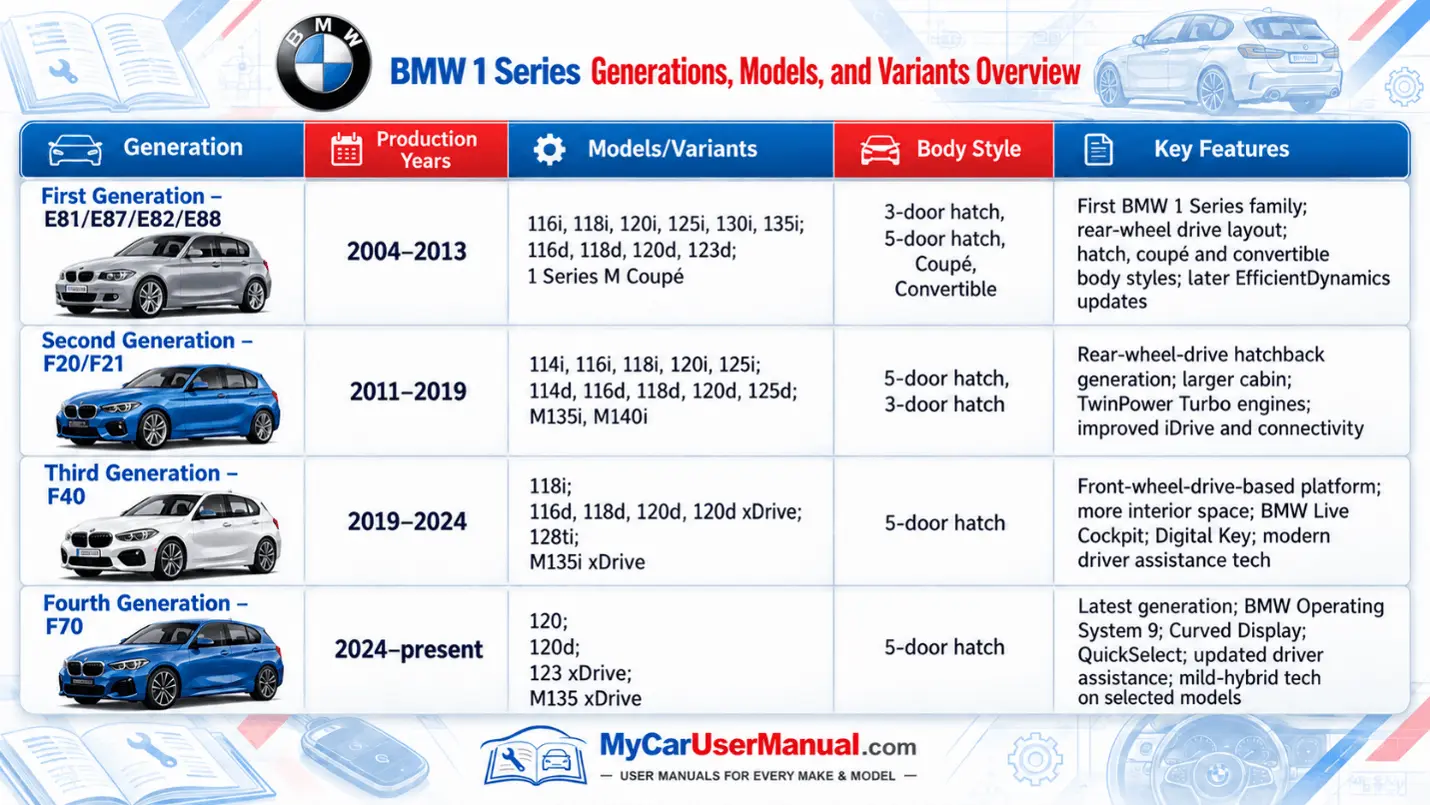 BMW

BMW 1 Series Generations, Models, and Variants Overview

| Generation | Production Years | Models/Variants | Body Style | Key Features |
|---|---|---|---|---|
| First Generation – E81/E87/E82/E88 | 2004–2013 | 116i, 118i, 120i, 125i, 130i, 135i; 116d, 118d, 120d, 123d; 1 Series M Coupé | 3-door hatch, 5-door hatch, Coupé, Convertible | First BMW 1 Series family; rear-wheel drive layout; hatch, coupé and convertible body styles; later EfficientDynamics updates |
| Second Generation – F20/F21 | 2011–2019 | 114i, 116i, 118i, 120i, 125i; 114d, 116d, 118d, 120d, 125d; M135i, M140i | 5-door hatch, 3-door hatch | Rear-wheel-drive hatchback generation; larger cabin; TwinPower Turbo engines; improved iDrive and connectivity |
| Third Generation – F40 | 2019–2024 | 118i; 116d, 118d, 120d, 120d xDrive; 128ti; M135i xDrive | 5-door hatch | Front-wheel-drive-based platform; more interior space; BMW Live Cockpit; Digital Key; modern driver assistance tech |
| Fourth Generation – F70 | 2024–present | 120; 120d; 123 xDrive; M135 xDrive | 5-door hatch | Latest generation; BMW Operating System 9; Curved Display; QuickSelect; updated driver assistance; mild-hybrid tech on selected models |

MyCarUserManual.com
— USER MANUALS FOR EVERY MAKE & MODEL —